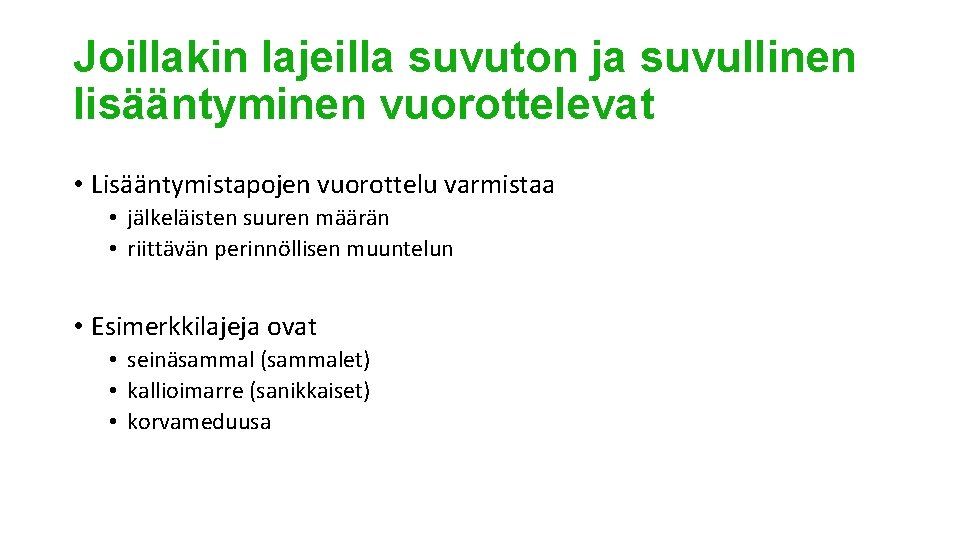 Joillakin lajeilla suvuton ja suvullinen lisääntyminen vuorottelevat

• Lisääntymistapojen vuorottelu varmistaa
  • jälkeläisten suuren määrän
  • riittävän perinnöllisen muuntelun

• Esimerkkilajeja ovat
  • seinäsammal (sammalet)
  • kallioimarre (sanikkaiset)
  • korvameduusa